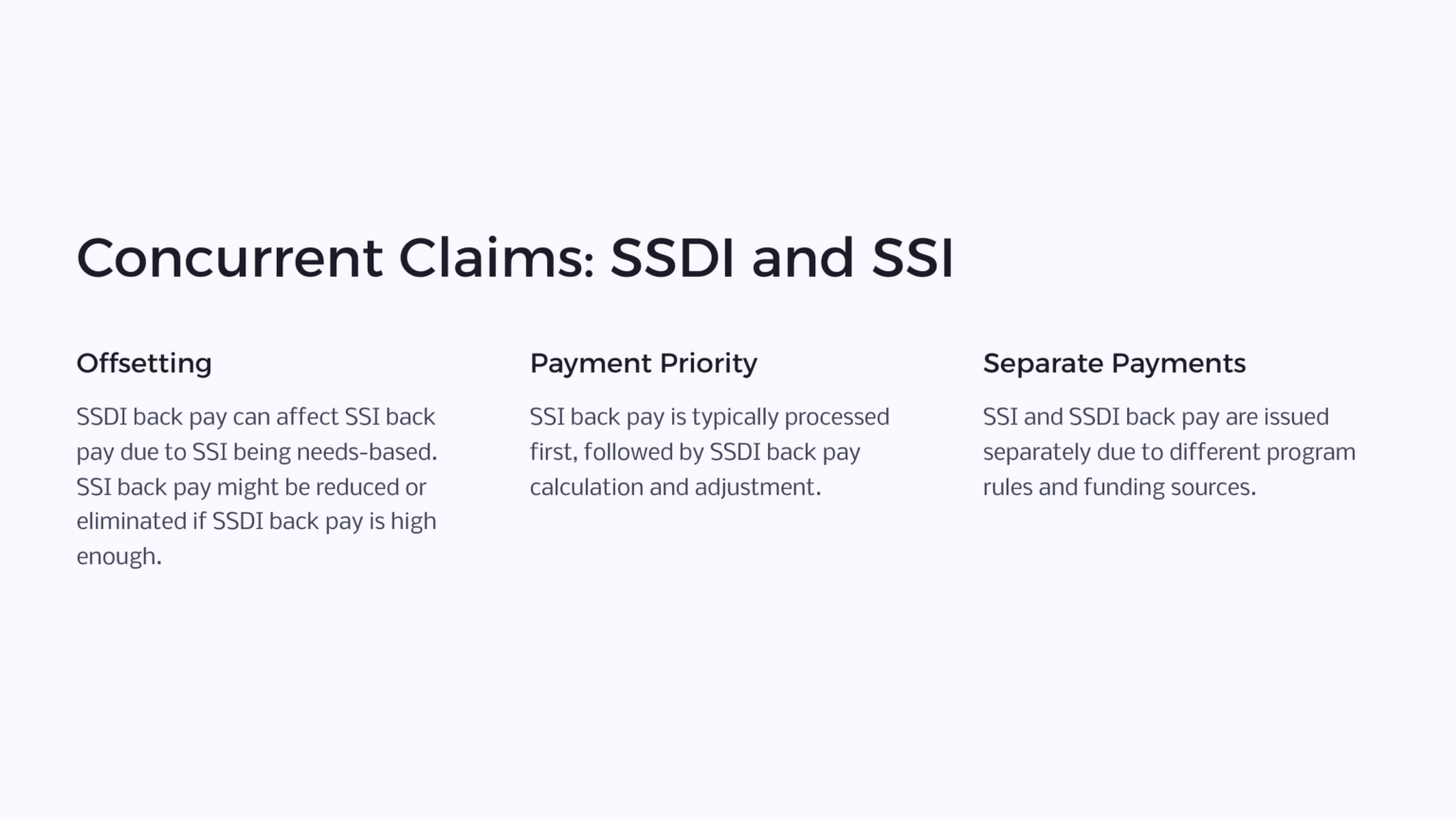 Concurrent Claims: SSDI and SSI

Offsetting

SSDI back pay can affect SSI back pay due to SSI being needs-based. SSI back pay might be reduced or eliminated if SSDI back pay is high enough.

Payment Priority

SSI back pay is typically processed first, followed by SSDI back pay calculation and adjustment.

Separate Payments

SSI and SSDI back pay are issued separately due to different program rules and funding sources.